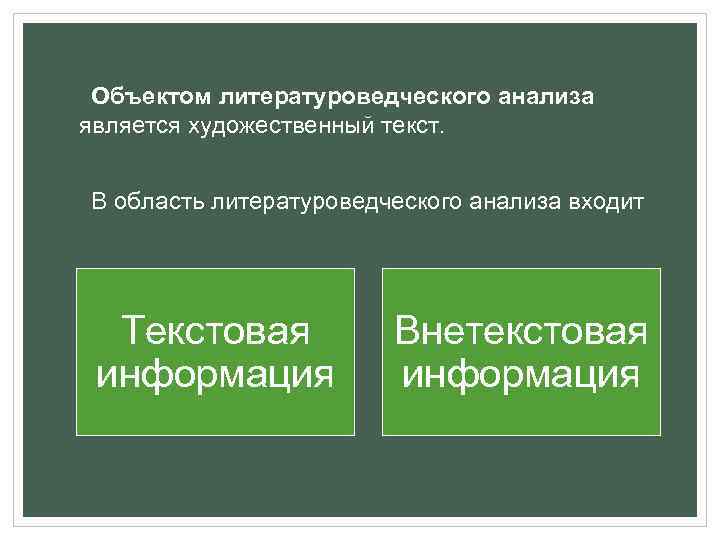 Объектом литературоведческого анализа является художественный текст.

В область литературоведческого анализа входит

Текстовая информация

Внетекстовая информация